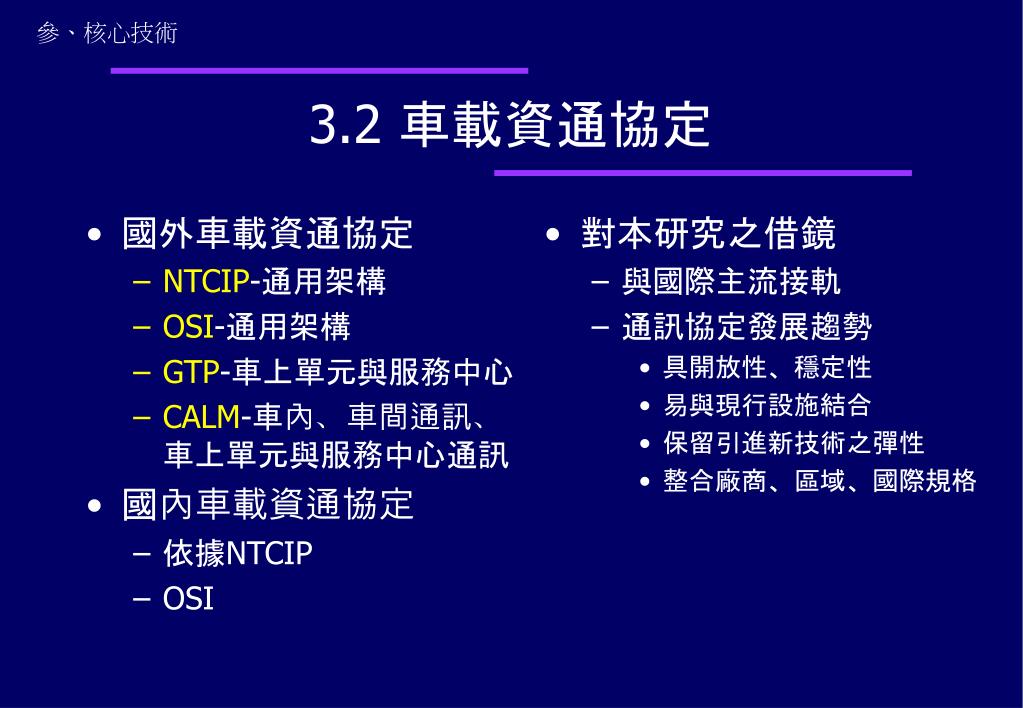 參、核心技術

3.2 車載資通協定

• 國外車載資通協定
– NTCIP-通用架構
– OSI-通用架構
– GTP-車上單元與服務中心
– CALM-車內、車間通訊、車上單元與服務中心通訊
• 國內車載資通協定
– 依據NTCIP
– OSI

• 對本研究之借鏡
– 與國際主流接軌
– 通訊協定發展趨勢
• 具開放性、穩定性
• 易與現行設施結合
• 保留引進新技術之彈性
• 整合廠商、區域、國際規格